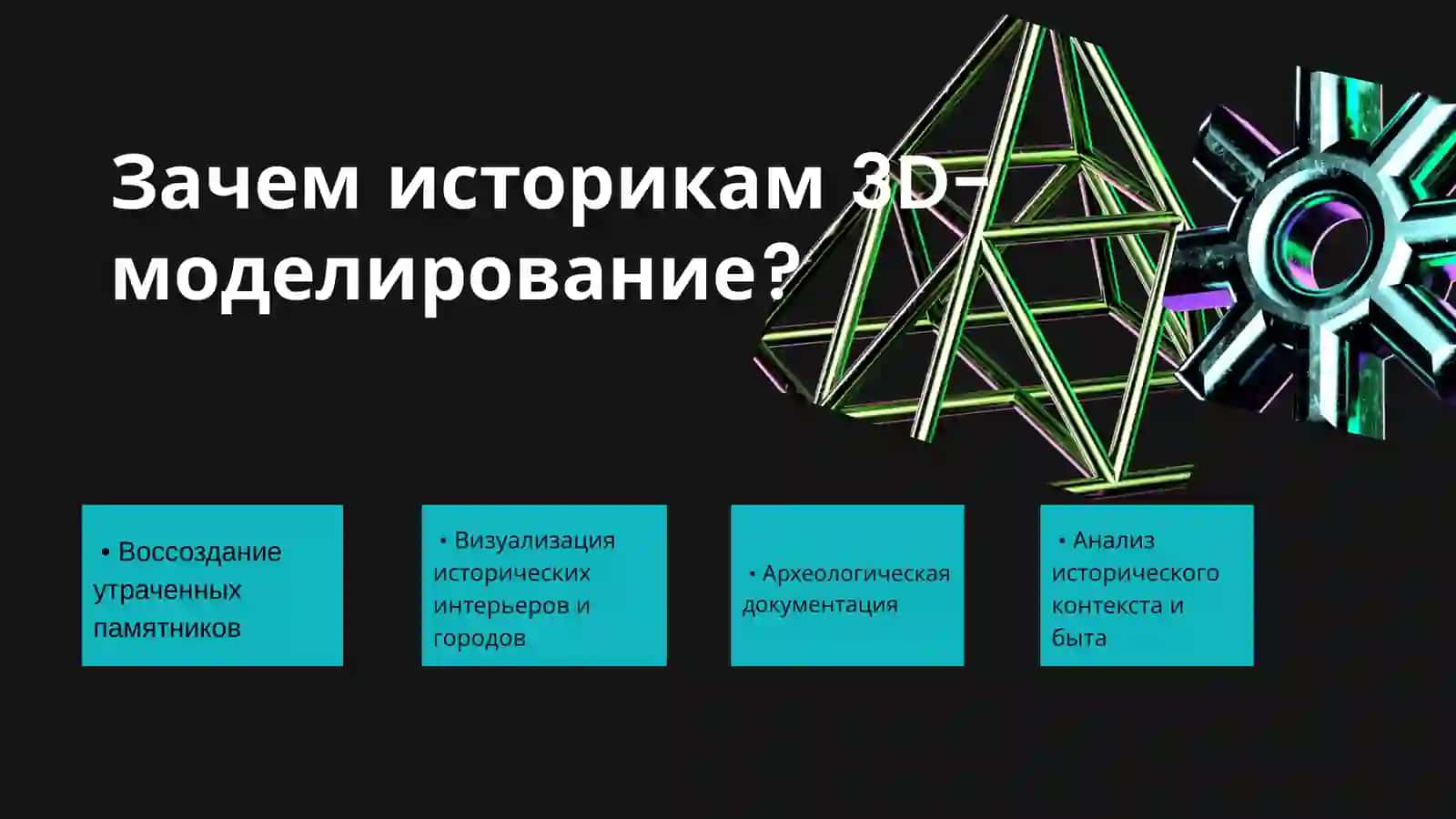 Зачем историкам 3D-моделирование?

• Воссоздание утраченных памятников

• Визуализация исторических интерьеров и городов

• Археологическая документация

• Анализ исторического контекста и быта